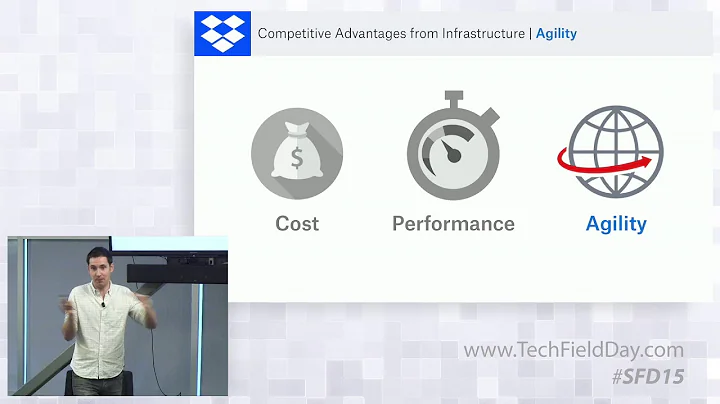 Competitive Advantages from Infrastructure | Agility

$

Cost

Performance

Agility

www.TechFieldDay.com
#SFD15